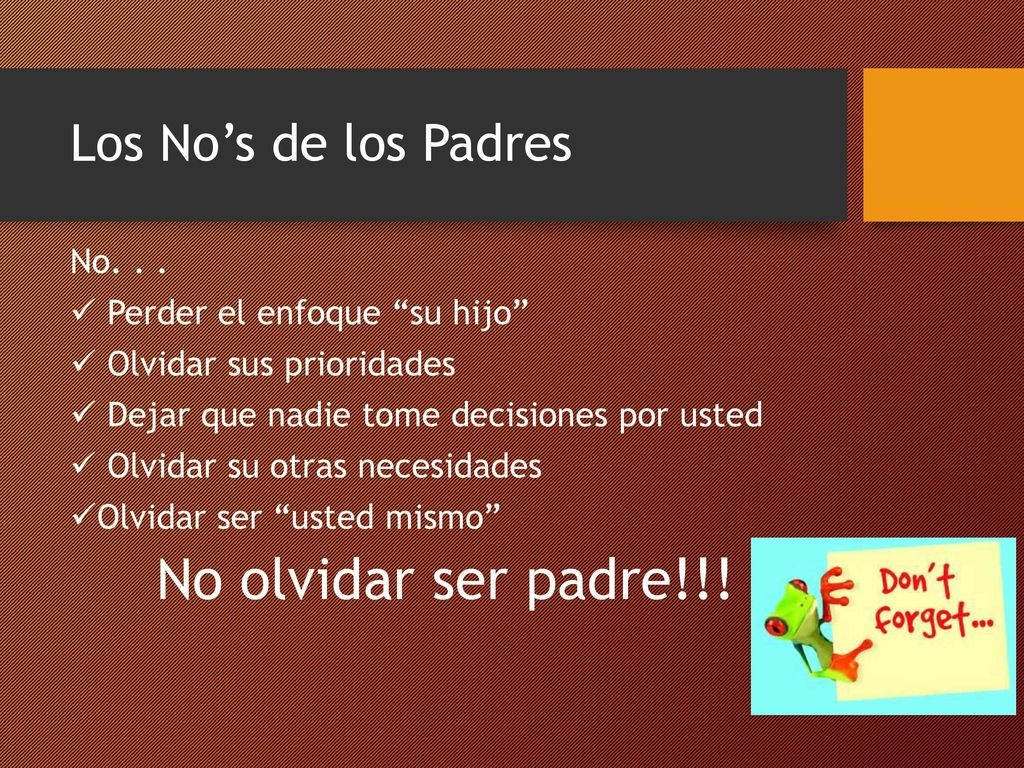 Los No’s de los Padres

No. . .
✓ Perder el enfoque “su hijo”
✓ Olvidar sus prioridades
✓ Dejar que nadie tome decisiones por usted
✓ Olvidar su otras necesidades
✓Olvidar ser “usted mismo”

No olvidar ser padre!!!

Don’t forget...